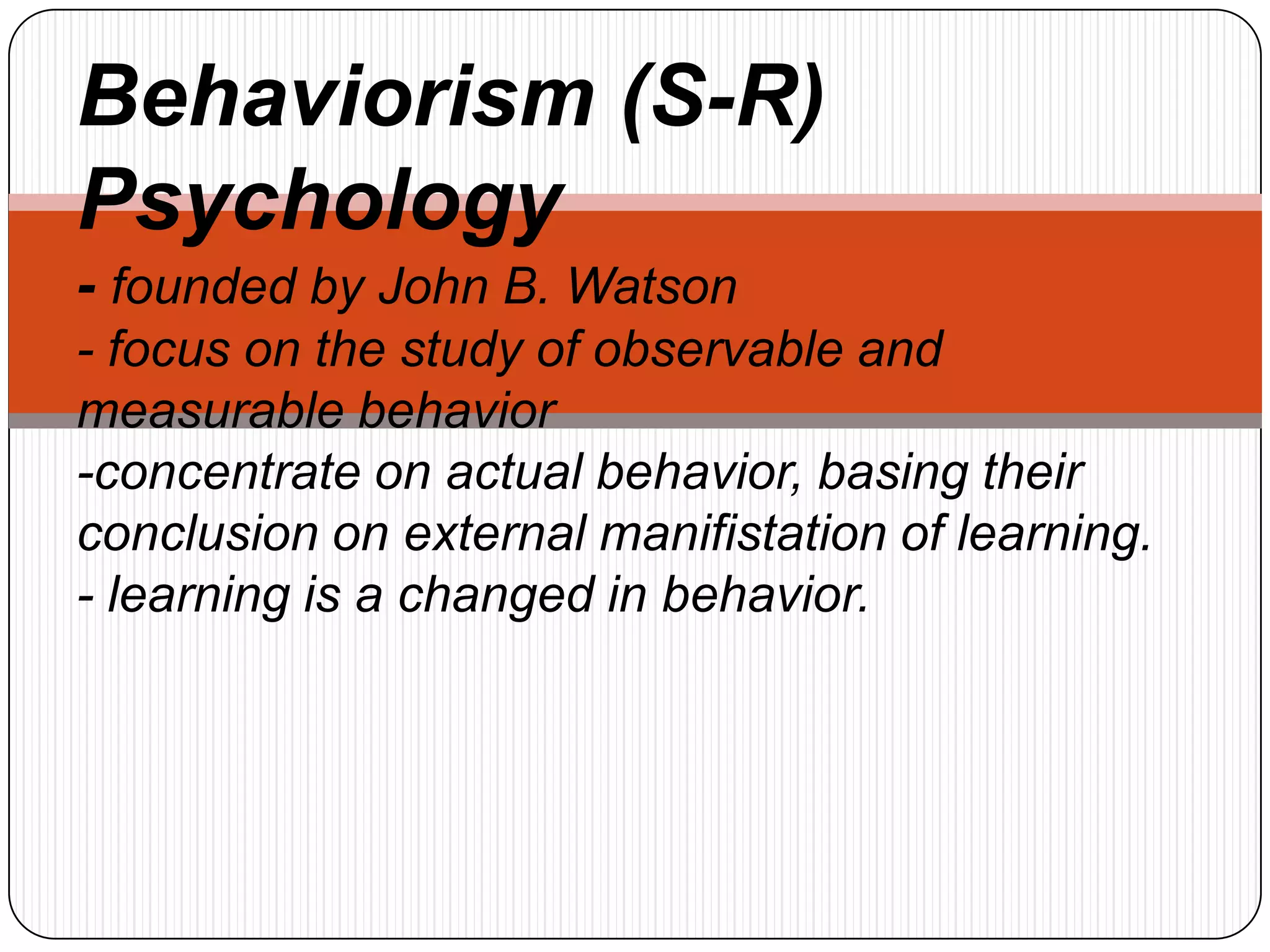 Behaviorism (S-R) Psychology

- founded by John B. Watson
- focus on the study of observable and measurable behavior
-concentrate on actual behavior, basing their conclusion on external manifistation of learning.
- learning is a changed in behavior.